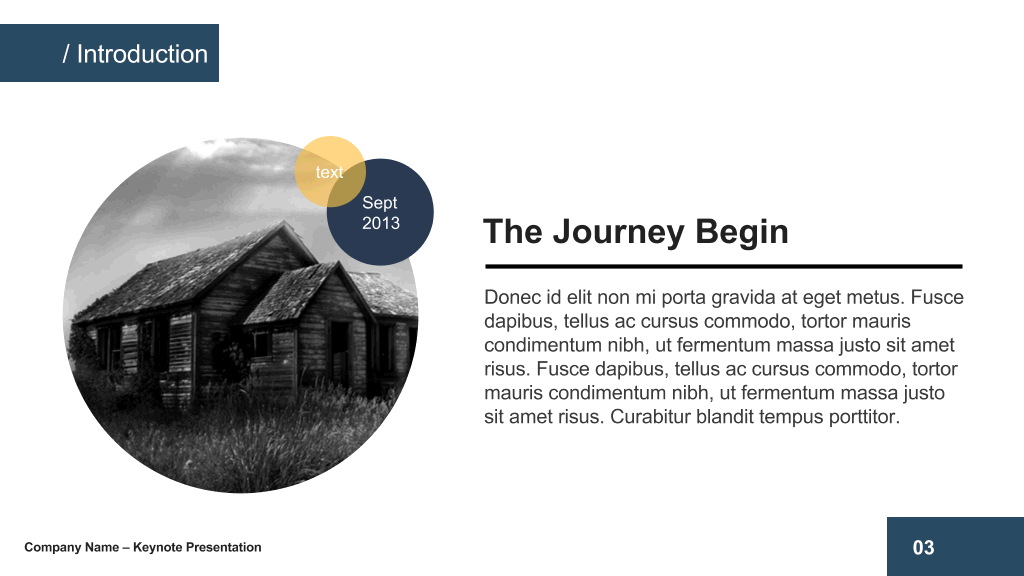 / Introduction

text

Sept 2013

The Journey Begin

Donec id elit non mi porta gravida at eget metus. Fusce dapibus, tellus ac cursus commodo, tortor mauris condimentum nibh, ut fermentum massa justo sit amet risus. Fusce dapibus, tellus ac cursus commodo, tortor mauris condimentum nibh, ut fermentum massa justo sit amet risus. Curabitur blandit tempus porttitor.

Company Name – Keynote Presentation

03